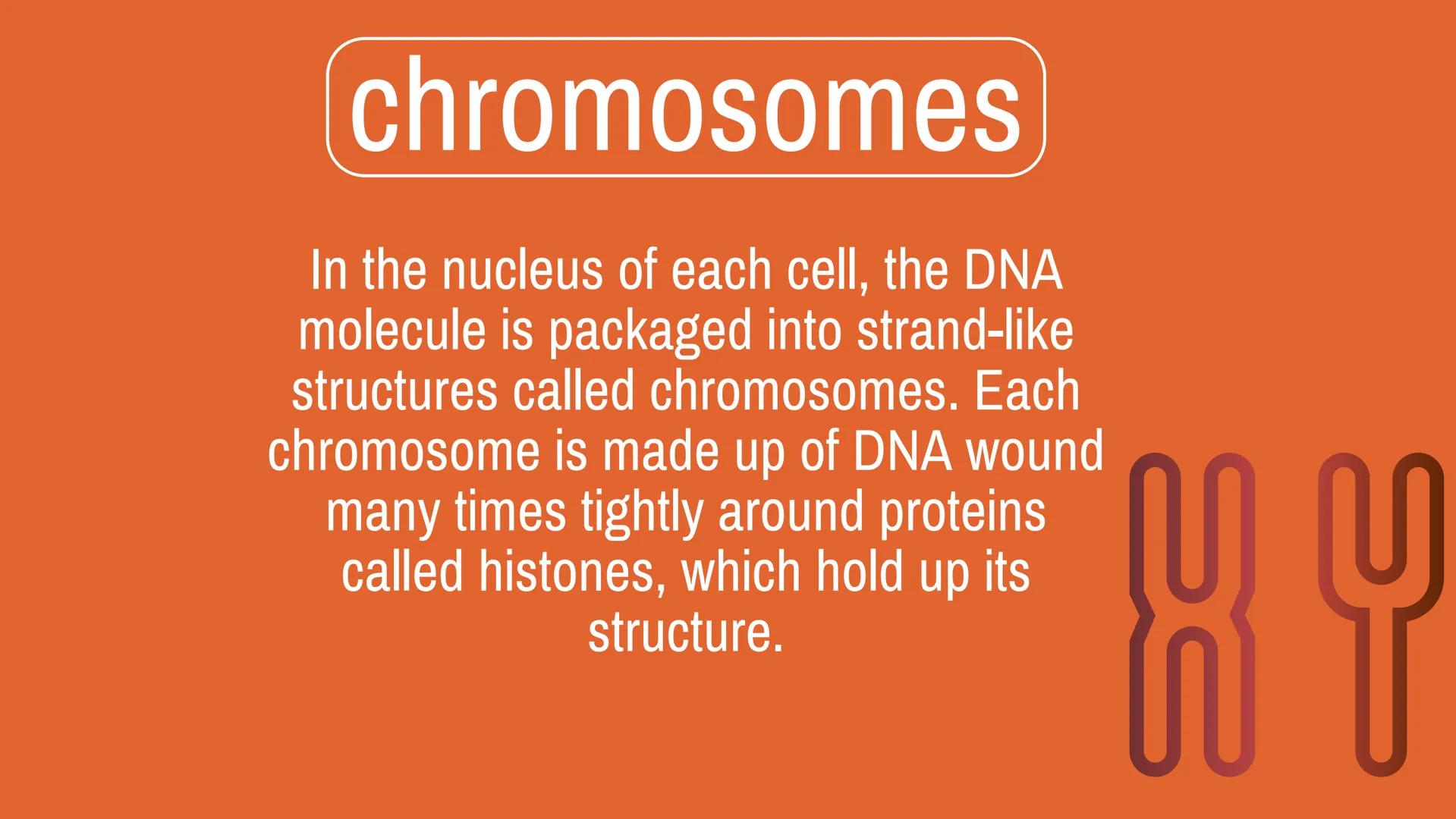 chromosomes

In the nucleus of each cell, the DNA molecule is packaged into strand-like structures called chromosomes. Each chromosome is made up of DNA wound many times tightly around proteins called histones, which hold up its structure.